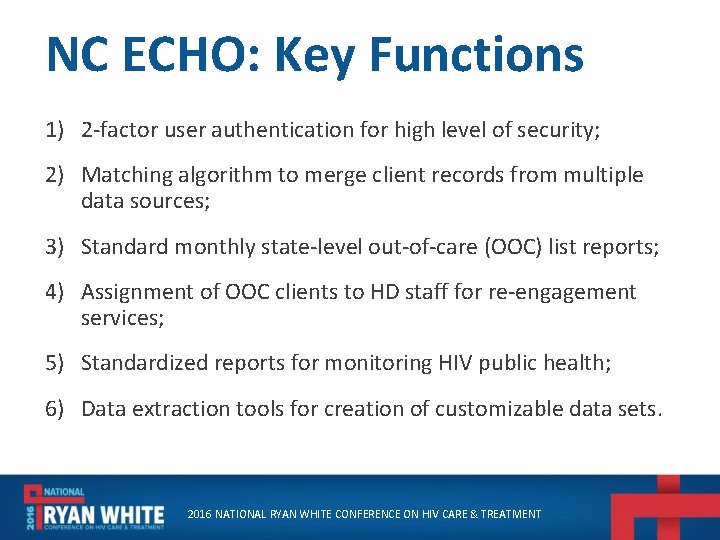 NC ECHO: Key Functions

1) 2-factor user authentication for high level of security;

2) Matching algorithm to merge client records from multiple data sources;

3) Standard monthly state-level out-of-care (OOC) list reports;

4) Assignment of OOC clients to HD staff for re-engagement services;

5) Standardized reports for monitoring HIV public health;

6) Data extraction tools for creation of customizable data sets.

2016 NATIONAL RYAN WHITE CONFERENCE ON HIV CARE & TREATMENT

2016 NATIONAL RYAN WHITE CONFERENCE ON HIV CARE & TREATMENT